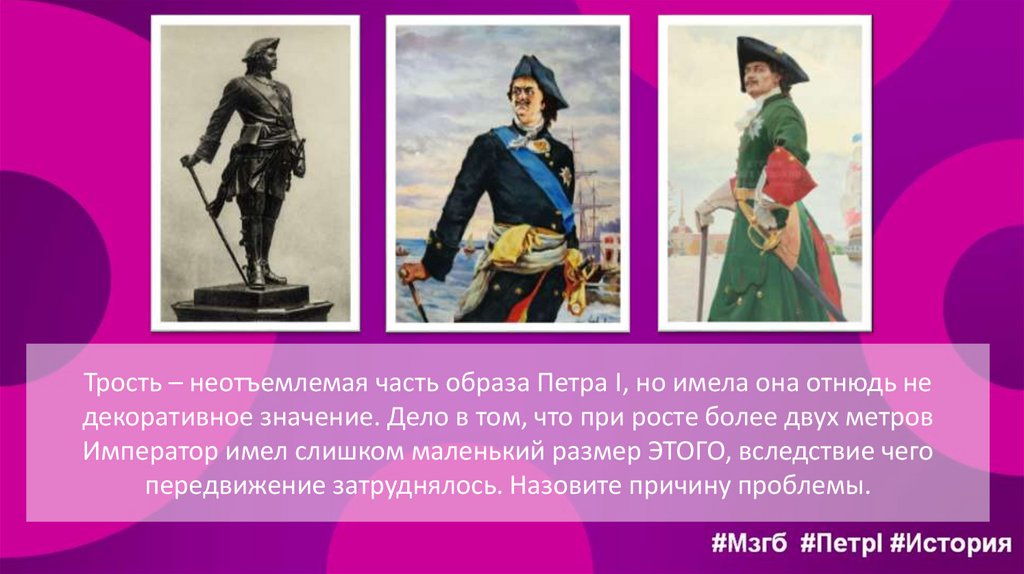 Трость – неотъемлемая часть образа Петра I, но имела она отнюдь не декоративное значение. Дело в том, что при росте более двух метров Император имел слишком маленький размер ЭТОГО, вследствие чего передвижение затруднялось. Назовите причину проблемы.

#Мзгб #ПетрI #История